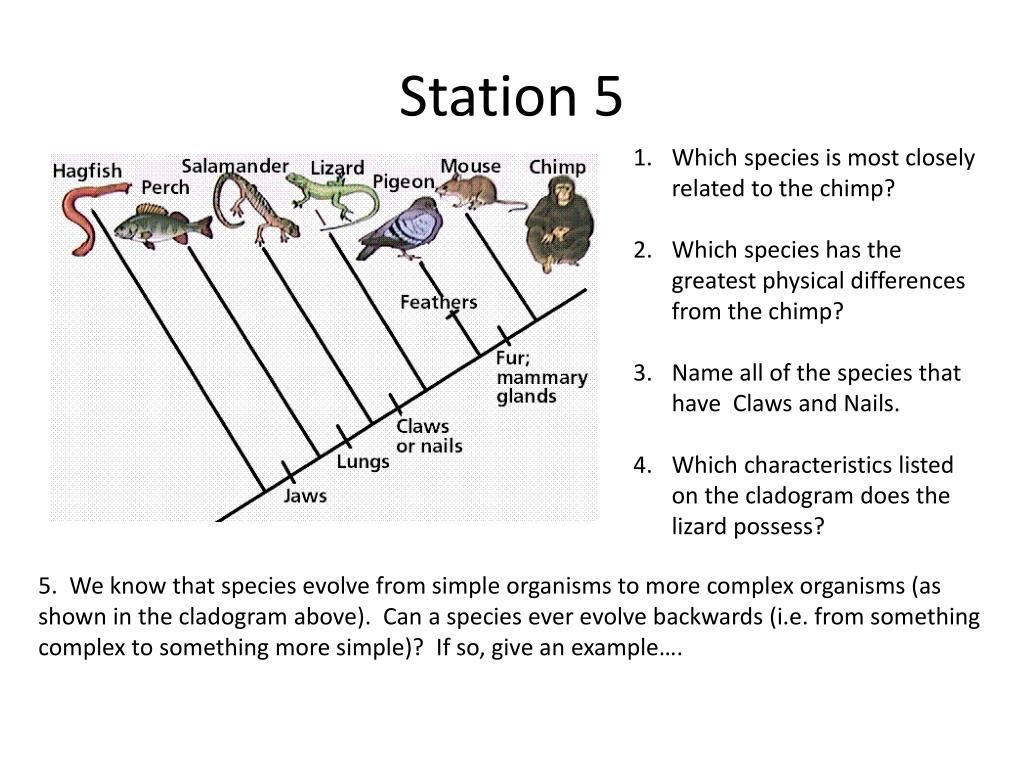 Station 5

Hagfish
Perch
Salamander
Lizard
Pigeon
Mouse
Chimp
Feathers
Fur; mammary glands
Claws or nails
Lungs
Jaws

1. Which species is most closely related to the chimp?

2. Which species has the greatest physical differences from the chimp?

3. Name all of the species that have Claws and Nails.

4. Which characteristics listed on the cladogram does the lizard possess?

5. We know that species evolve from simple organisms to more complex organisms (as shown in the cladogram above). Can a species ever evolve backwards (i.e. from something complex to something more simple)? If so, give an example….